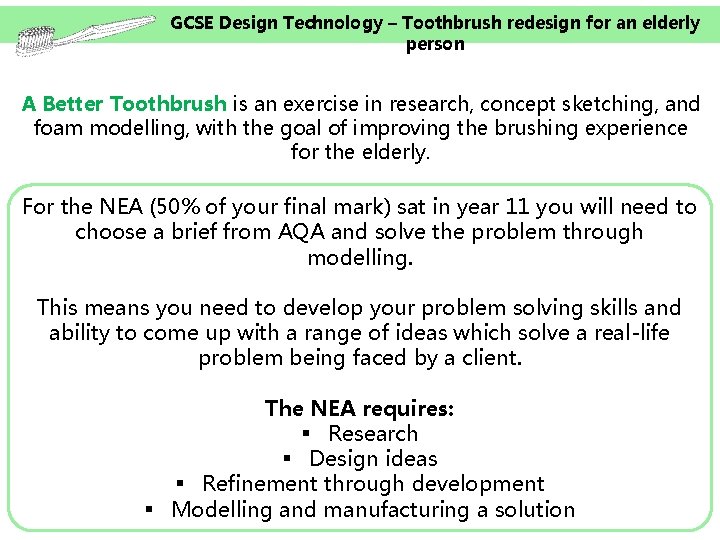 GCSE Design Technology – Toothbrush redesign for an elderly person

A Better Toothbrush is an exercise in research, concept sketching, and foam modelling, with the goal of improving the brushing experience for the elderly.

For the NEA (50% of your final mark) sat in year 11 you will need to choose a brief from AQA and solve the problem through modelling.

This means you need to develop your problem solving skills and ability to come up with a range of ideas which solve a real-life problem being faced by a client.

The NEA requires:
▪ Research
▪ Design ideas
▪ Refinement through development
▪ Modelling and manufacturing a solution